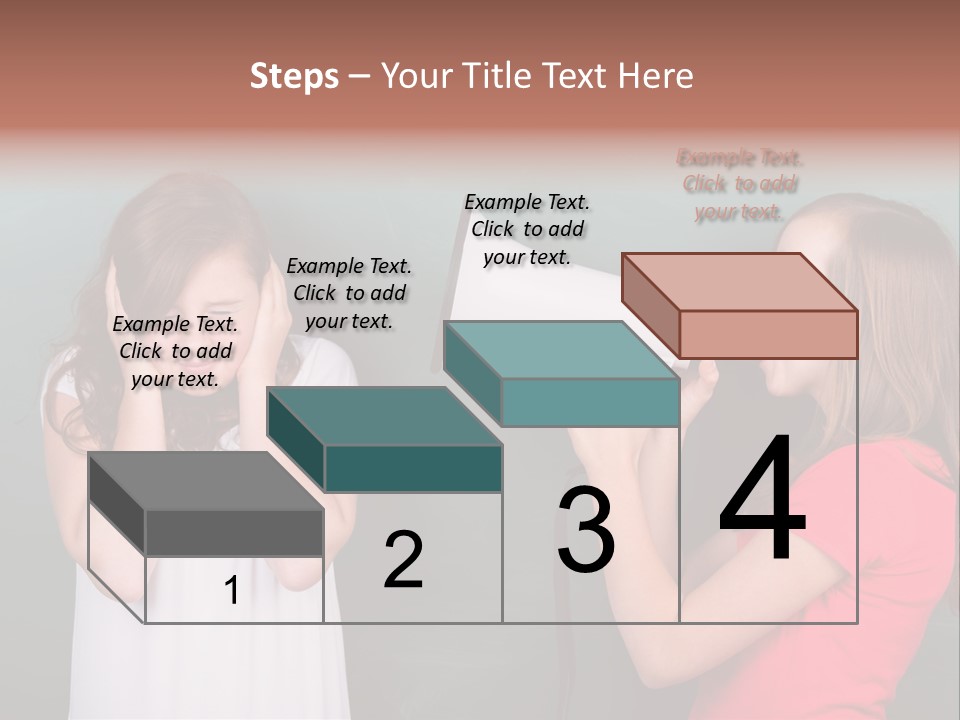 Steps – Your Title Text Here

Example Text. Click to add your text.

Example Text. Click to add your text.

Example Text. Click to add your text.

Example Text. Click to add your text.

1

2

3

4